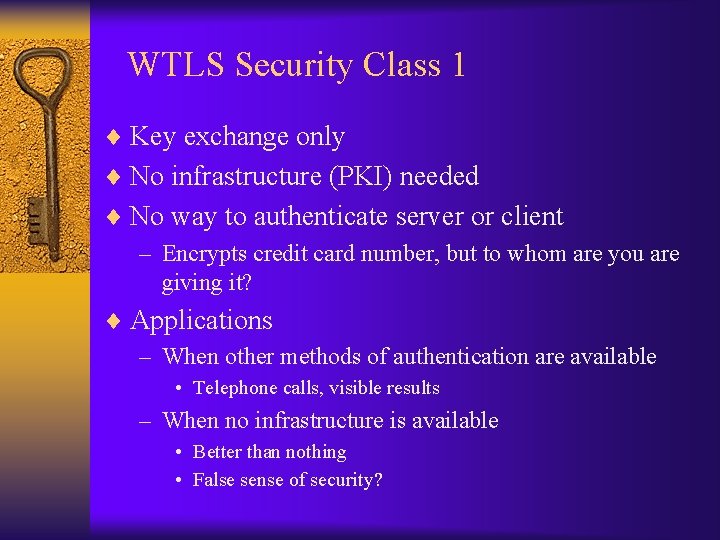 WTLS Security Class 1

♦ Key exchange only
♦ No infrastructure (PKI) needed
♦ No way to authenticate server or client
– Encrypts credit card number, but to whom are you are giving it?
♦ Applications
– When other methods of authentication are available
• Telephone calls, visible results
– When no infrastructure is available
• Better than nothing
• False sense of security?